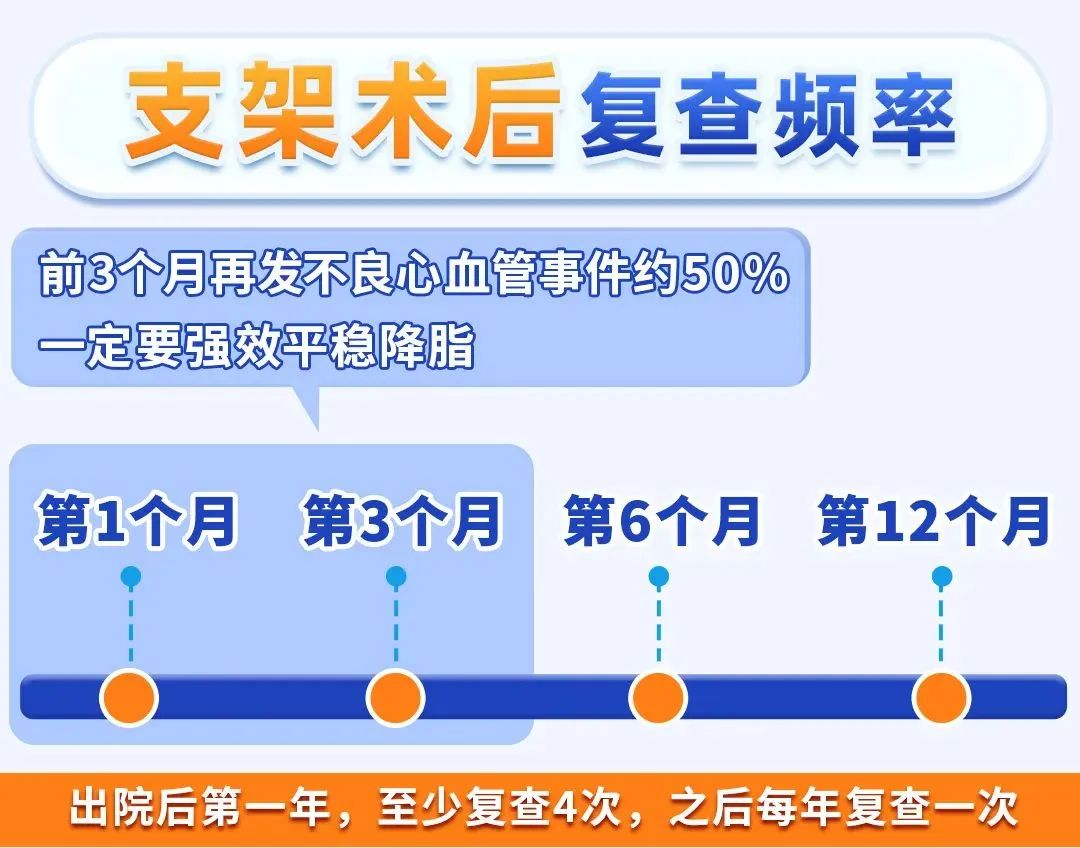 支架术后复查频率

前3个月再发不良心血管事件约50%
一定要强效平稳降脂

第1个月　第3个月　第6个月　第12个月

出院后第一年，至少复查4次，之后每年复查一次